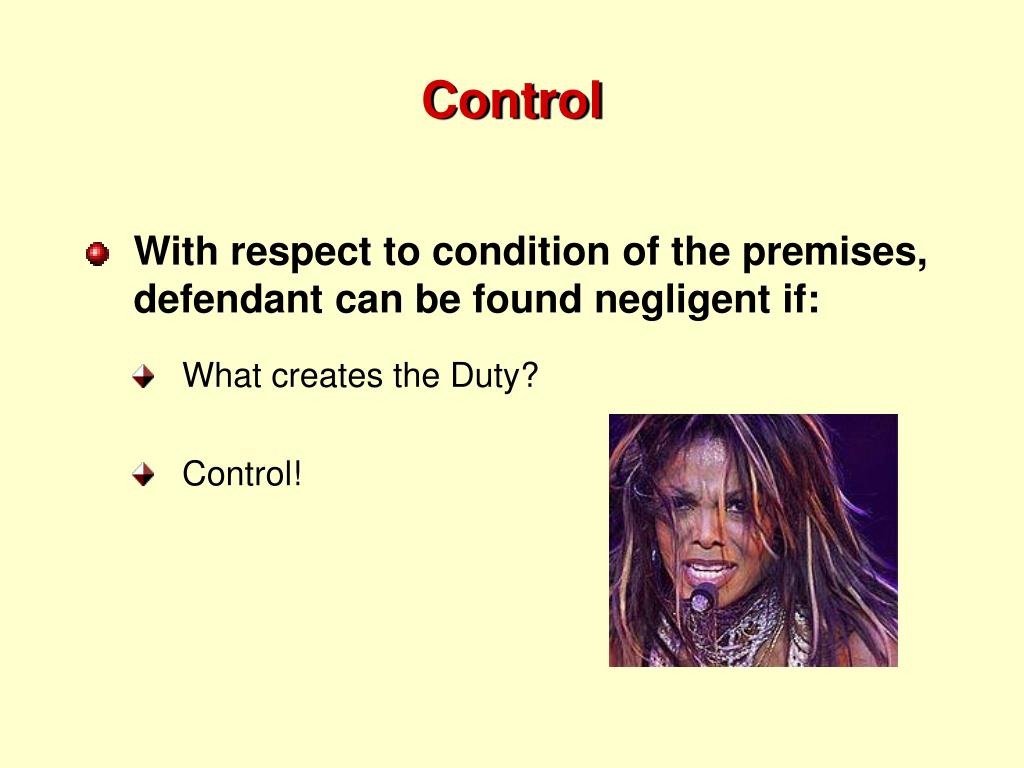 Control

With respect to condition of the premises, defendant can be found negligent if:

What creates the Duty?

Control!